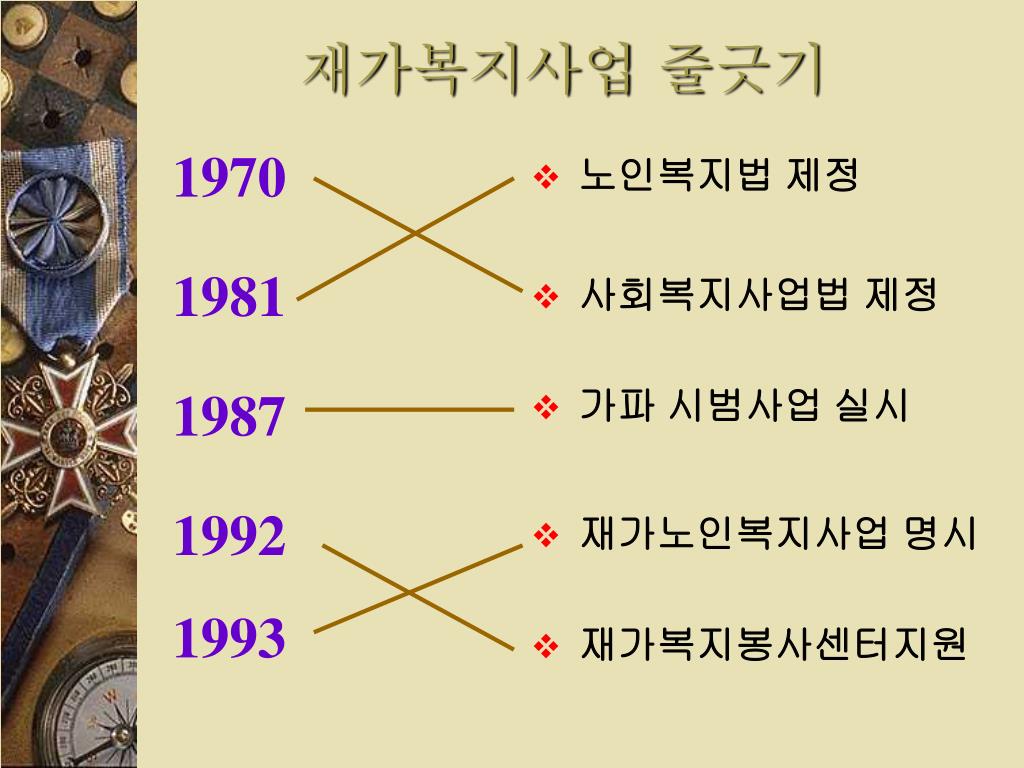 재가복지사업 줄긋기

1970

1981

1987

1992

1993

❖ 노인복지법 제정

❖ 사회복지사업법 제정

❖ 가파 시범사업 실시

❖ 재가노인복지사업 명시

❖ 재가복지봉사센터지원